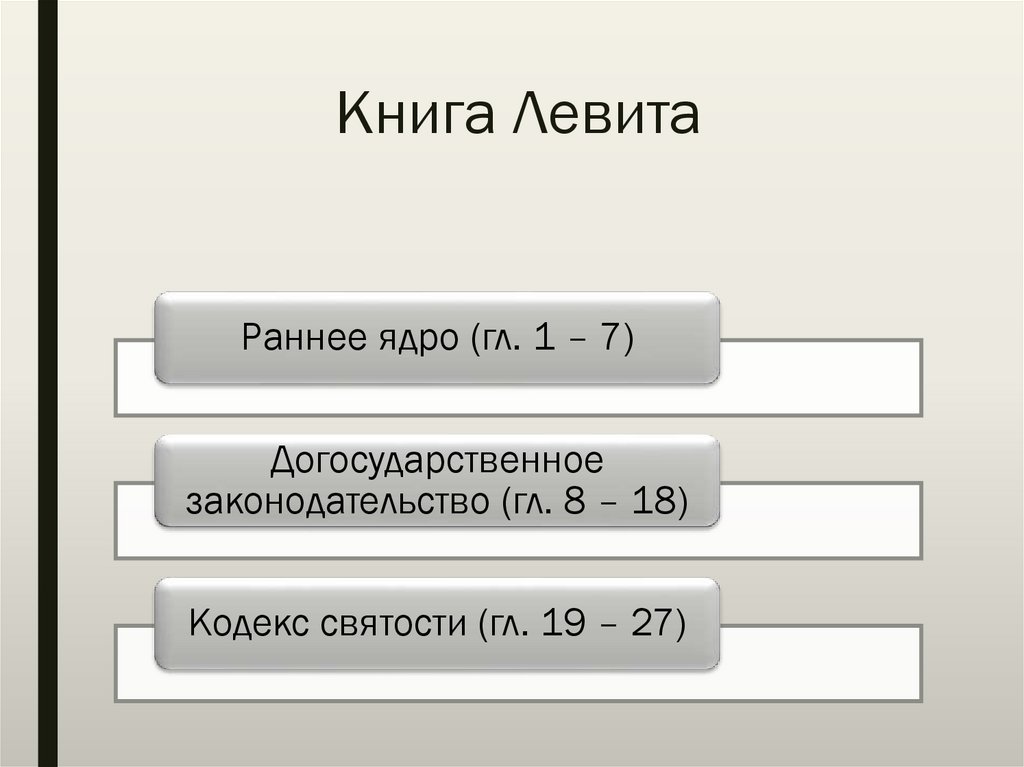 Книга Левита

Раннее ядро (гл. 1 – 7)

Догосударственное законодательство (гл. 8 – 18)

Кодекс святости (гл. 19 – 27)